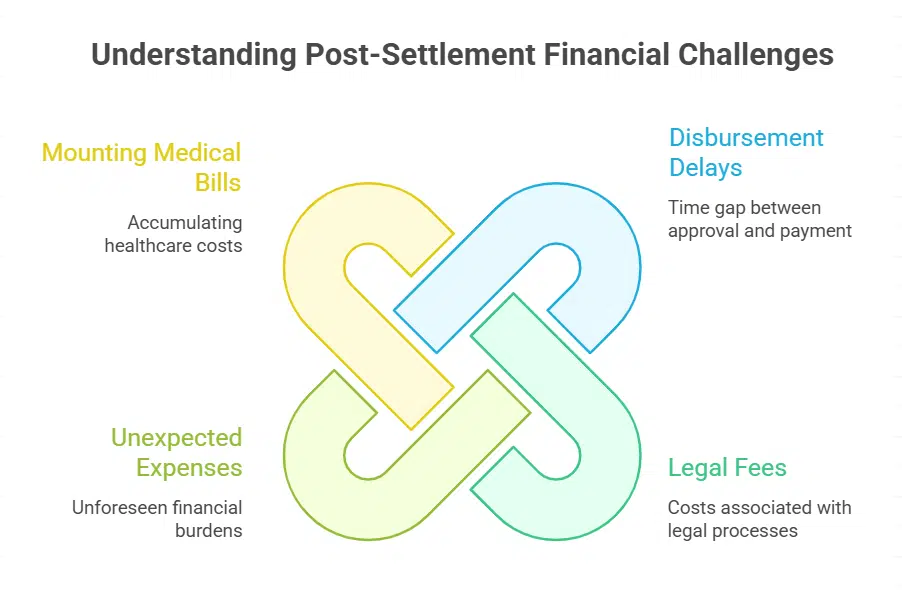 Understanding Post-Settlement Financial Challenges

Mounting Medical Bills

Accumulating healthcare costs

Disbursement Delays

Time gap between approval and payment

Unexpected Expenses

Unforeseen financial burdens

Legal Fees

Costs associated with legal processes